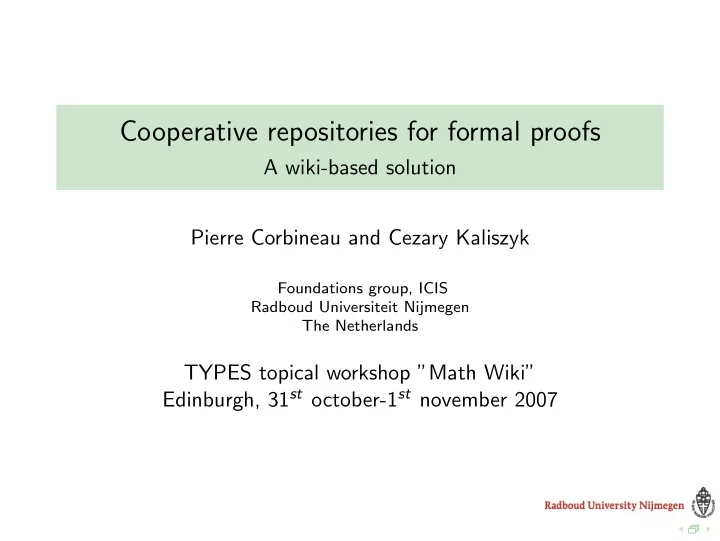 Cooperative repositories for formal proofs

A wiki-based solution

Pierre Corbineau and Cezary Kaliszyk

Foundations group, ICIS
Radboud Universiteit Nijmegen
The Netherlands

TYPES topical workshop "Math Wiki"
Edinburgh, $31^{st}$ october-$1^{st}$ november 2007

Radboud University Nijmegen